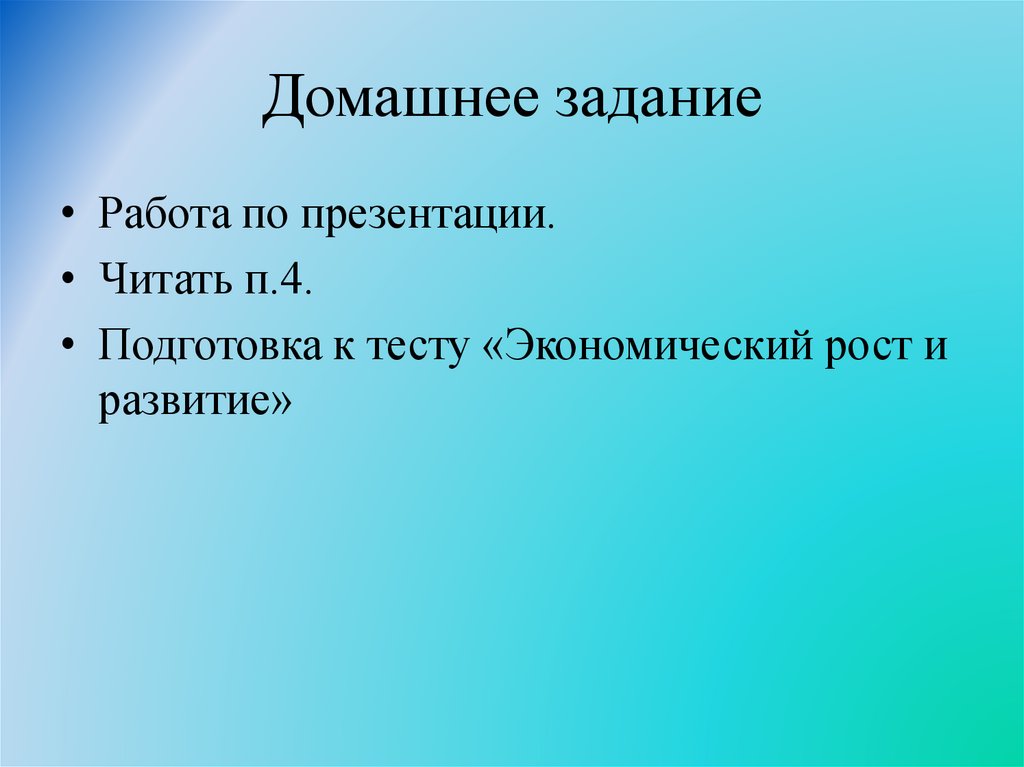 Домашнее задание

• Работа по презентации.
• Читать п.4.
• Подготовка к тесту «Экономический рост и развитие»